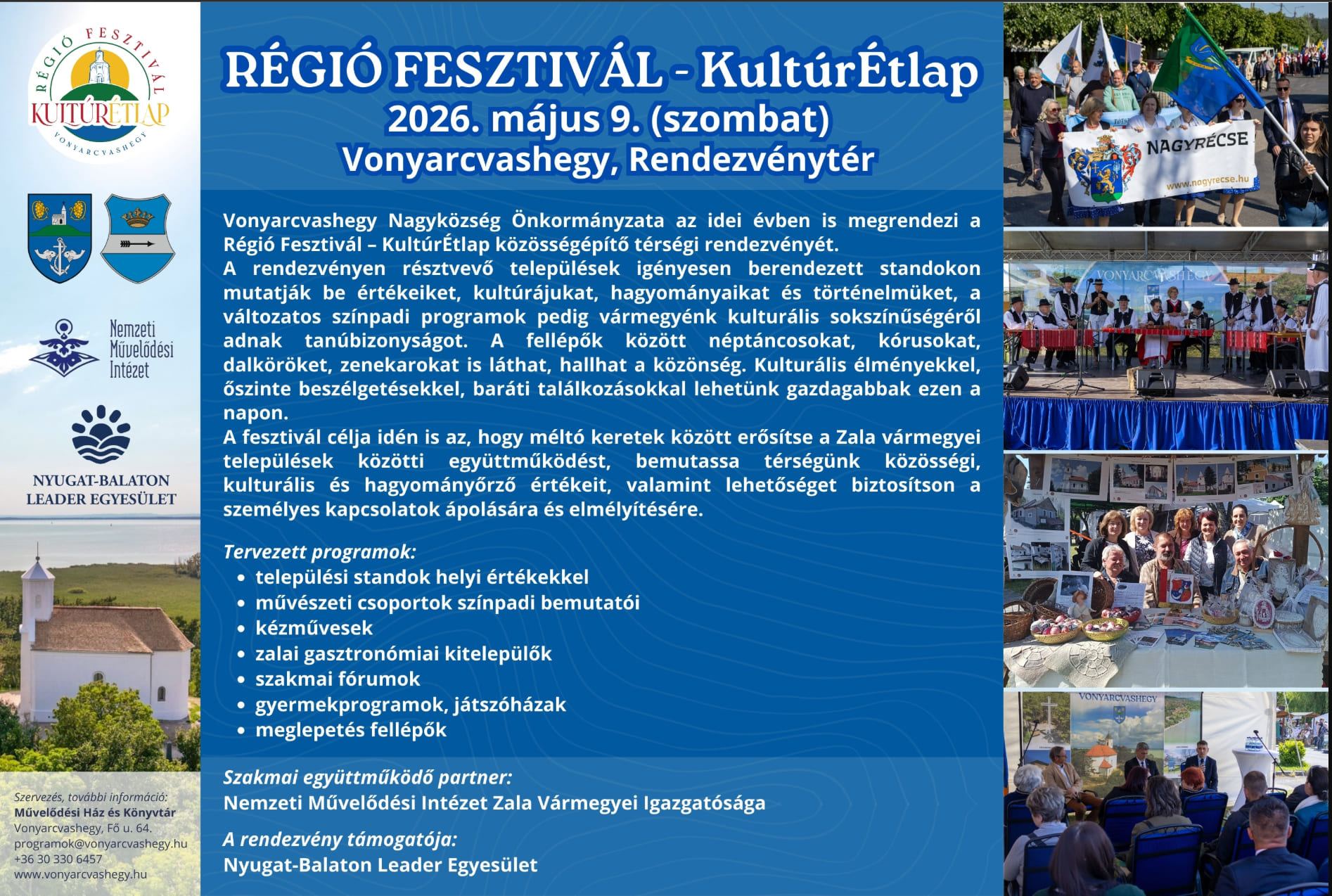 RÉGIÓ FESZTIVÁL
KULTÚRÉTLAP
VONYARCVASHEGY

Nemzeti Művelődési Intézet

NYUGAT-BALATON LEADER EGYESÜLET

Szervezés, további információ:
Művelődési Ház és Könyvtár
Vonyarcvashegy, Fő u. 64.
programok@vonyarcvashegy.hu
+36 30 330 6457
www.vonyarcvashegy.hu

RÉGIÓ FESZTIVÁL - KultúrÉtlap
2026. május 9. (szombat)
Vonyarcvashegy, Rendezvénytér

Vonyarcvashegy Nagyközség Önkormányzata az idei évben is megrendezi a Régió Fesztivál – KultúrÉtlap közösségépítő térségi rendezvényét.
A rendezvényen résztvevő települések igényesen berendezett standokon mutatják be értékeiket, kultúrájukat, hagyományaikat és történelmüket, a változatos színpadi programok pedig vármegyénk kulturális sokszínűségéről adnak tanúbizonyságot. A fellépők között néptáncosokat, kórusokat, dalköröket, zenekarokat is láthat, hallhat a közönség. Kulturális élményekkel, őszinte beszélgetésekkel, baráti találkozásokkal lehetünk gazdagabbak ezen a napon.
A fesztivál célja idén is az, hogy méltó keretek között erősítse a Zala vármegyei települések közötti együttműködést, bemutassa térségünk közösségi, kulturális és hagyományőrző értékeit, valamint lehetőséget biztosítson a személyes kapcsolatok ápolására és elmélyítésére.

Tervezett programok:
• települési standok helyi értékekkel
• művészeti csoportok színpadi bemutatói
• kézművesek
• zalai gasztronómiai kitelepülők
• szakmai fórumok
• gyermekprogramok, játszóházak
• meglepetés fellépők

Szakmai együttműködő partner:
Nemzeti Művelődési Intézet Zala Vármegyei Igazgatósága

A rendezvény támogatója:
Nyugat-Balaton Leader Egyesület

NAGYRÉCSE
www.nagyrecse.hu
VONYARCVASHEGY
VONYARCVASHEGY